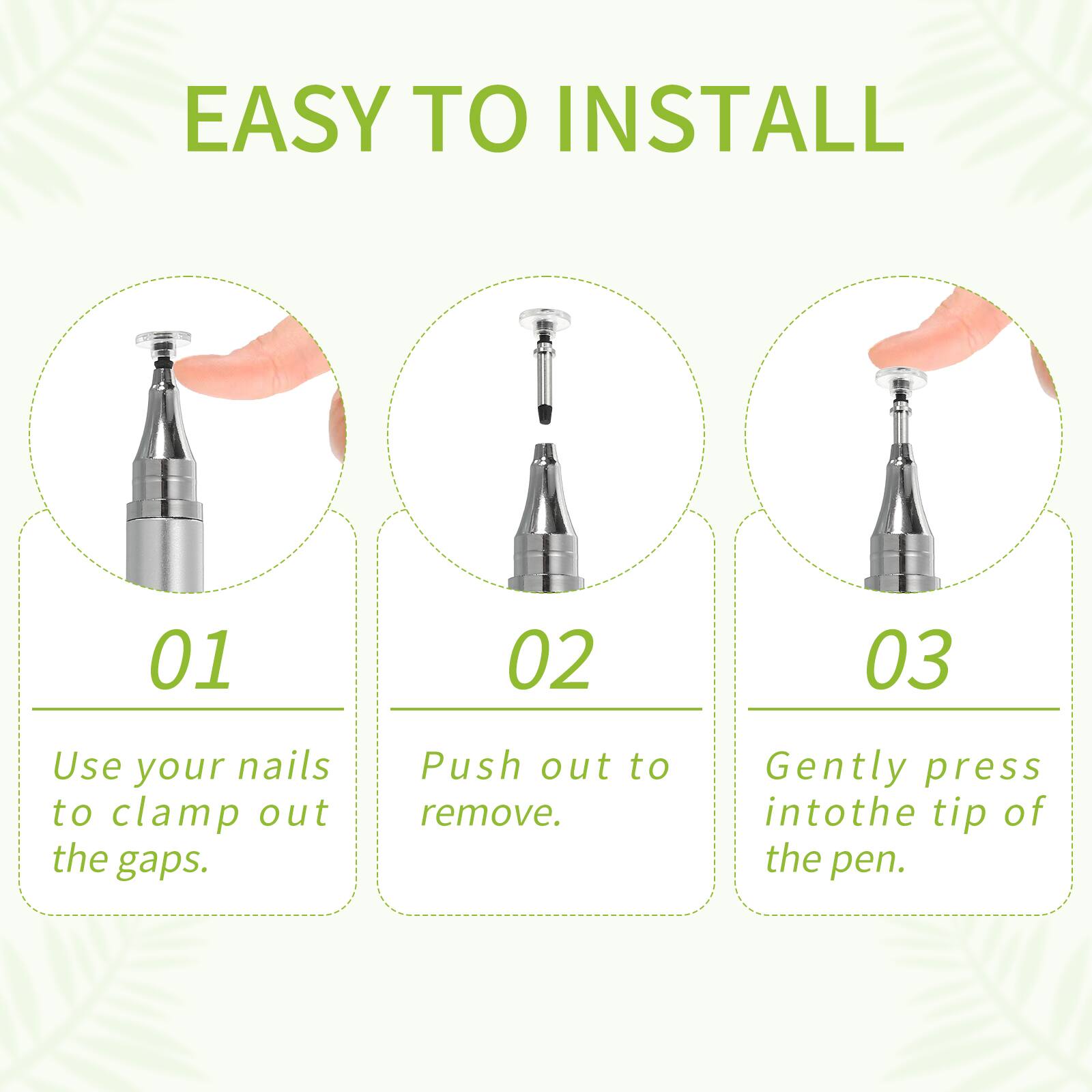 EASY TO INSTALL

01

Use your nails to clamp out the gaps.

02

Push out to remove.

03

Gently press intothe tip of the pen.